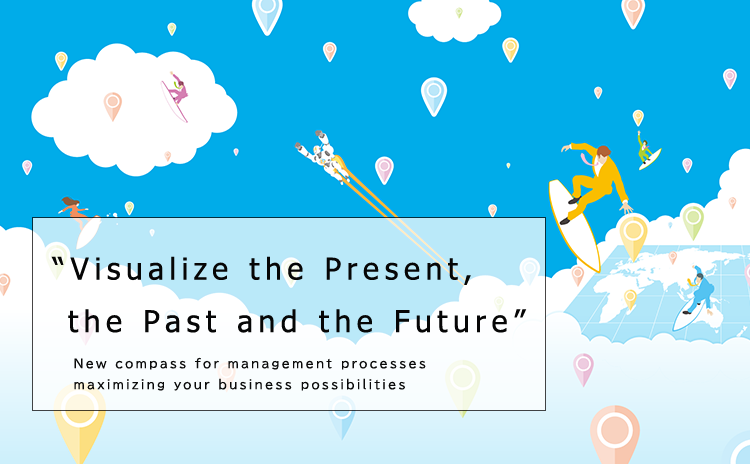 “Visualize the Present, the Past and the Future”

New compass for management processes maximizing your business possibilities